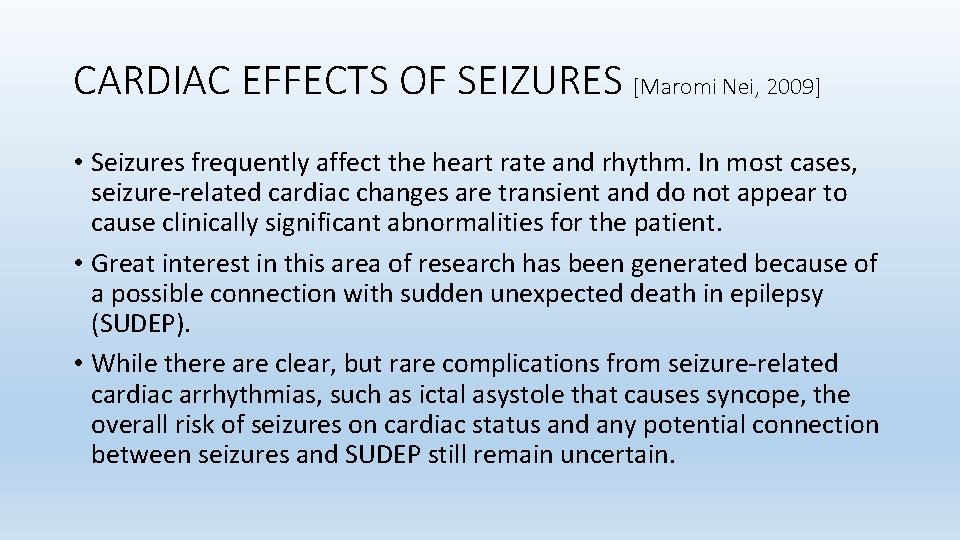 CARDIAC EFFECTS OF SEIZURES [Maromi Nei, 2009]

• Seizures frequently affect the heart rate and rhythm. In most cases, seizure-related cardiac changes are transient and do not appear to cause clinically significant abnormalities for the patient.

• Great interest in this area of research has been generated because of a possible connection with sudden unexpected death in epilepsy (SUDEP).

• While there are clear, but rare complications from seizure-related cardiac arrhythmias, such as ictal asystole that causes syncope, the overall risk of seizures on cardiac status and any potential connection between seizures and SUDEP still remain uncertain.